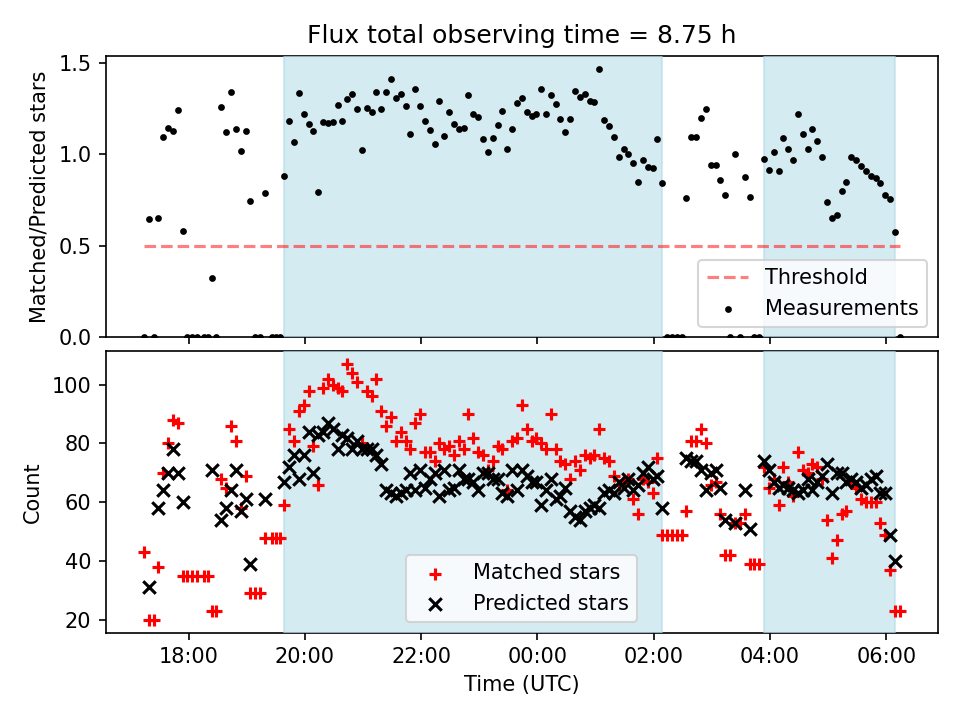 Flux total observing time = 8.75 h

Matched/Predicted stars

1.5
1.0
0.5
0.0

Threshold
Measurements

Count

100
80
60
40
20

Matched stars
Predicted stars

18:00
20:00
22:00
00:00
02:00
04:00
06:00

Time (UTC)